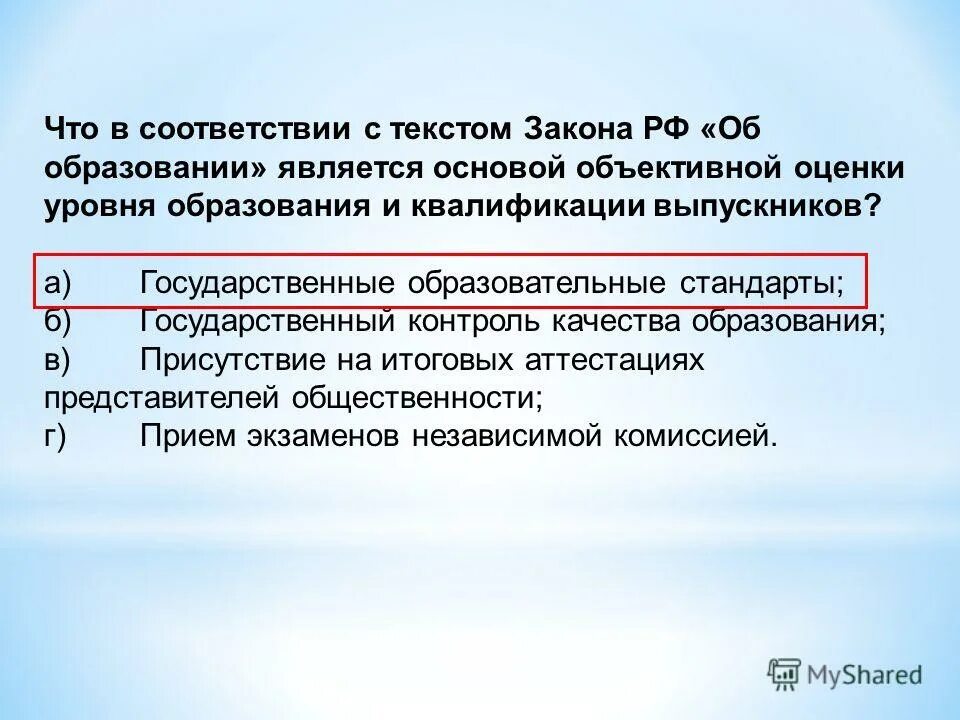 Что в соответствии с текстом Закона РФ «Об образовании» является основой объективной оценки уровня образования и квалификации выпускников?

а) Государственные образовательные стандарты;
б) Государственный контроль качества образования;
в) Присутствие на итоговых аттестациях представителей общественности;
г) Прием экзаменов независимой комиссией.

MyShared